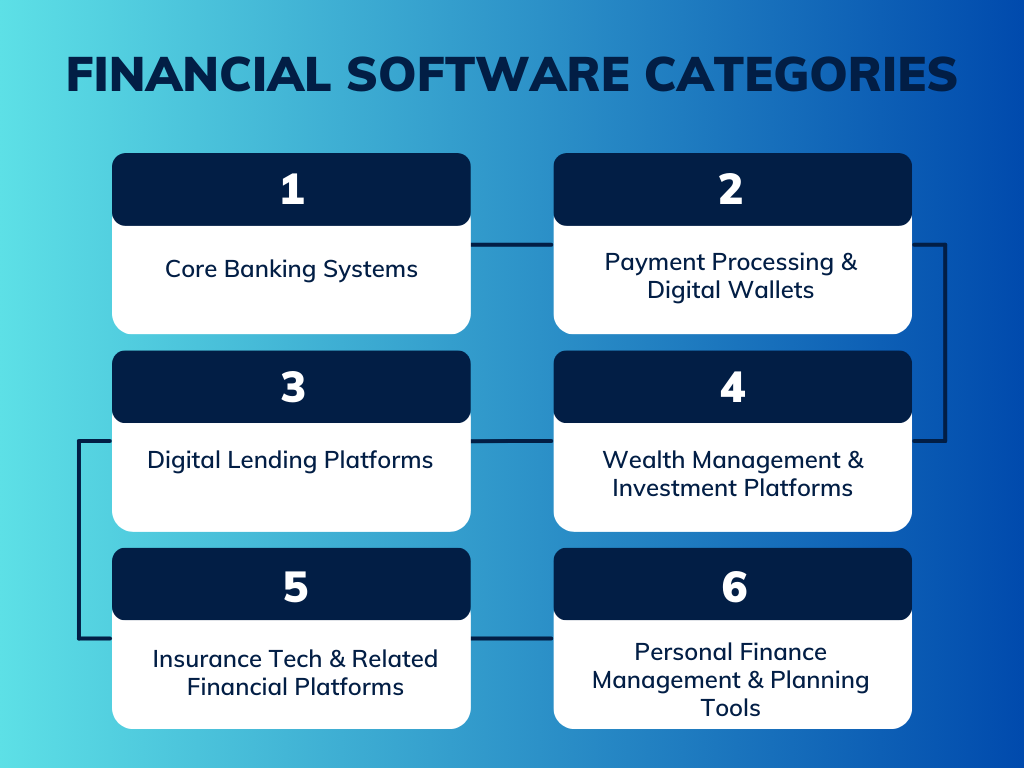 FINANCIAL SOFTWARE CATEGORIES

1
Core Banking Systems

2
Payment Processing & Digital Wallets

3
Digital Lending Platforms

4
Wealth Management & Investment Platforms

5
Insurance Tech & Related Financial Platforms

6
Personal Finance Management & Planning Tools